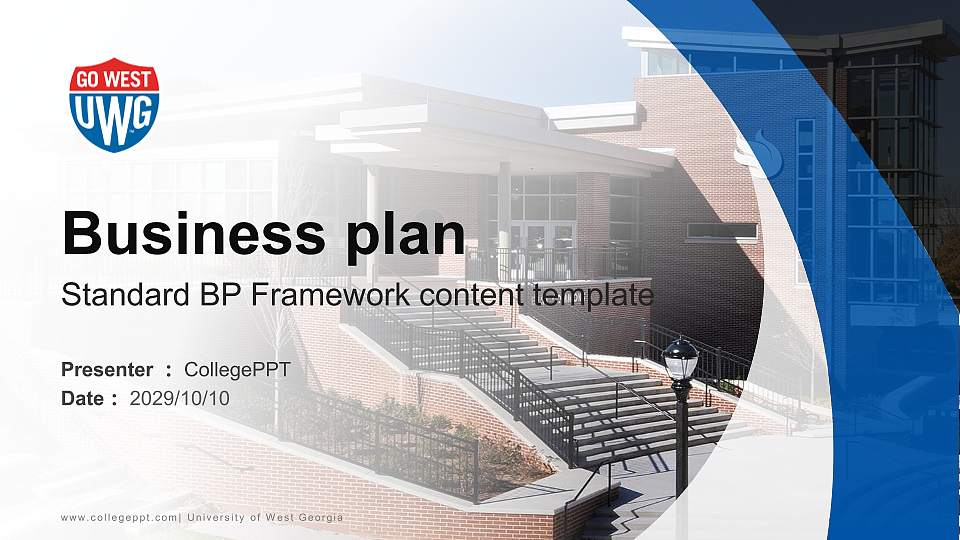 GO WEST
UWG

Business plan
Standard BP Framework content template

Presenter : CollegePPT
Date : 2029/10/10

www.collegeppt.com| University of West Georgia